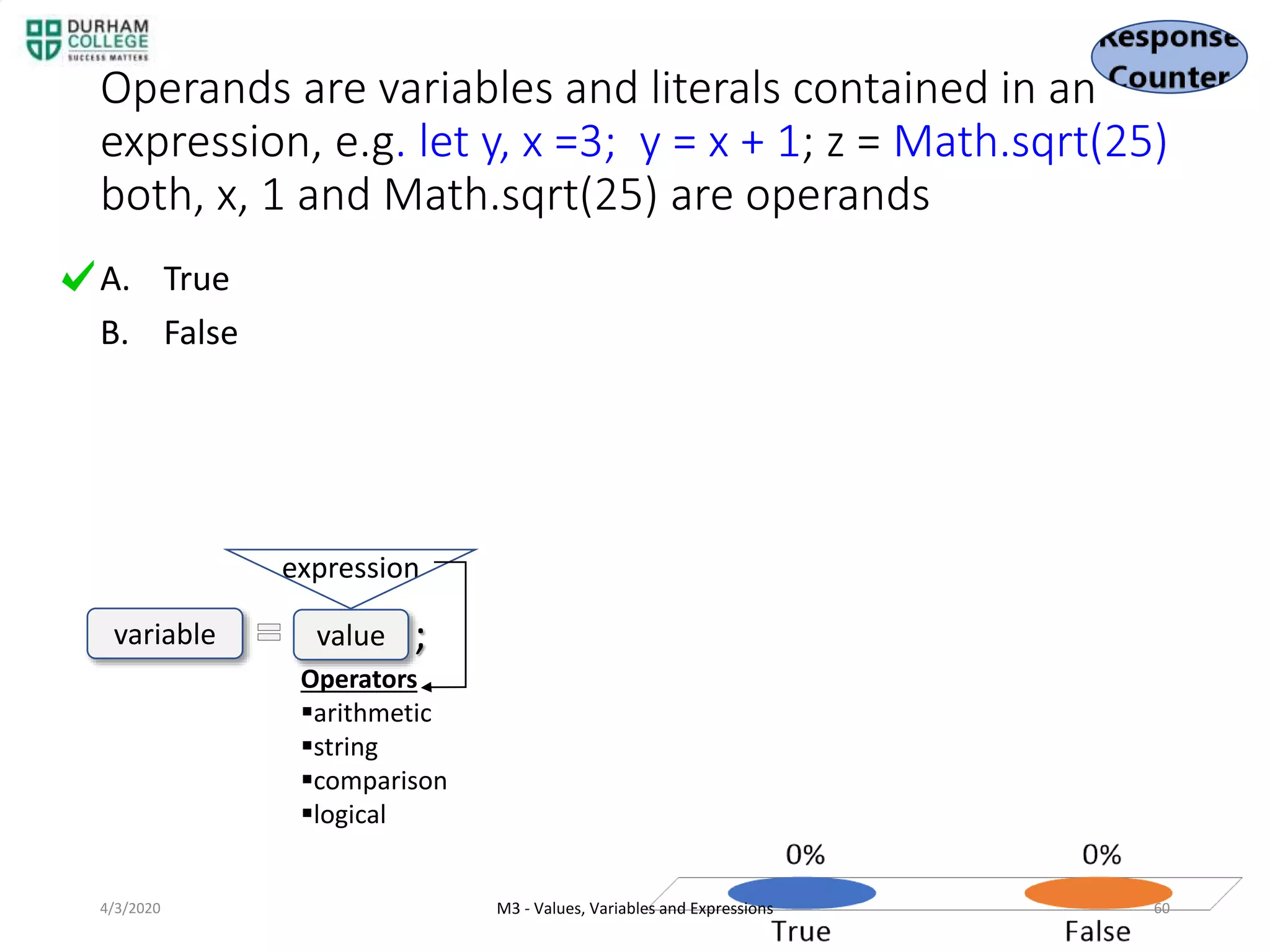 DURHAM COLLEGE SUCCESS MATTERS

Response Counter

Operands are variables and literals contained in an expression, e.g. let y, x =3; y = x + 1; z = Math.sqrt(25) both, x, 1 and Math.sqrt(25) are operands

A. True

B. False

expression

variable = value ;

Operators
▪arithmetic
▪string
▪comparison
▪logical

0%

0%

True

False

4/3/2020

M3 - Values, Variables and Expressions

60